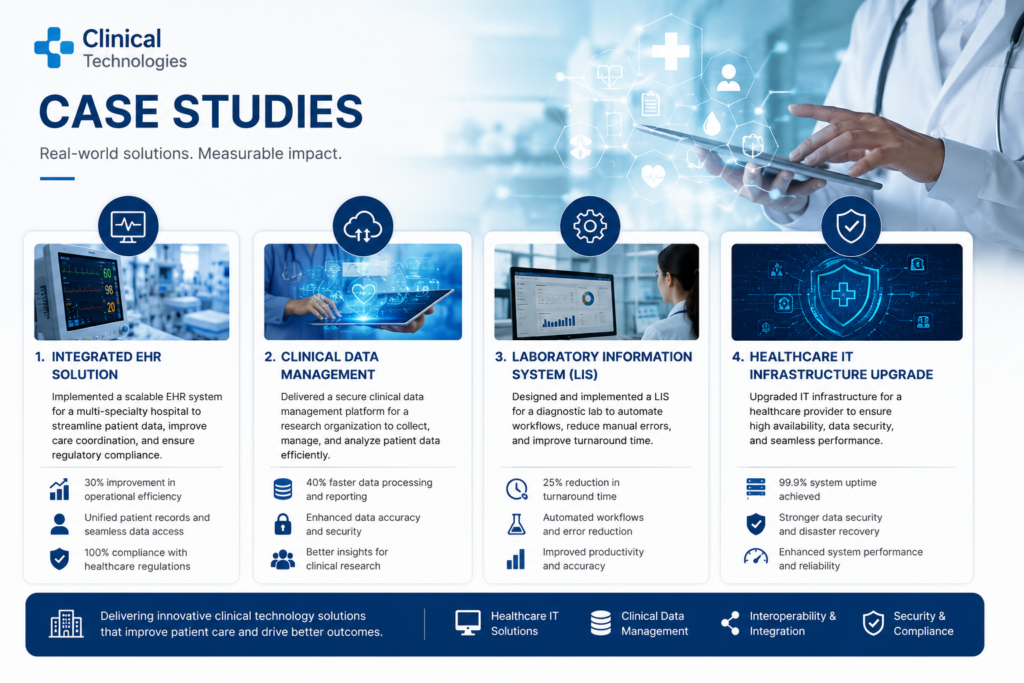 Clinical Technologies

CASE STUDIES

Real-world solutions. Measurable impact.

60
98
20

1. INTEGRATED EHR SOLUTION

Implemented a scalable EHR system for a multi-specialty hospital to streamline patient data, improve care coordination, and ensure regulatory compliance.

30% improvement in operational efficiency

Unified patient records and seamless data access

100% compliance with healthcare regulations

2. CLINICAL DATA MANAGEMENT

Delivered a secure clinical data management platform for a research organization to collect, manage, and analyze patient data efficiently.

40% faster data processing and reporting

Enhanced data accuracy and security

Better insights for clinical research

3. LABORATORY INFORMATION SYSTEM (LIS)

Designed and implemented a LIS for a diagnostic lab to automate workflows, reduce manual errors, and improve turnaround time.

25% reduction in turnaround time

Automated workflows and error reduction

Improved productivity and accuracy

4. HEALTHCARE IT INFRASTRUCTURE UPGRADE

Upgraded IT infrastructure for a healthcare provider to ensure high availability, data security, and seamless performance.

99.9% system uptime achieved

Stronger data security and disaster recovery

Enhanced system performance and reliability

Delivering innovative clinical technology solutions that improve patient care and drive better outcomes.

Healthcare IT Solutions

Clinical Data Management

Interoperability & Integration

Security & Compliance